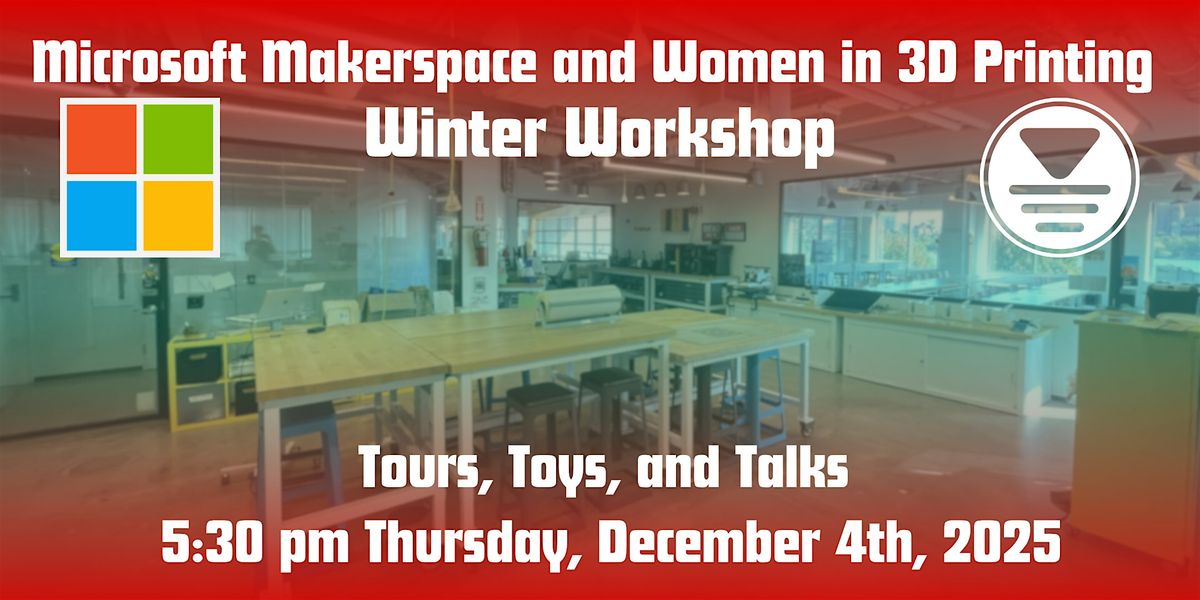 Microsoft Makerspace and Women in 3D Printing
Winter Workshop

Tours, Toys, and Talks
5:30 pm Thursday, December 4th, 2025